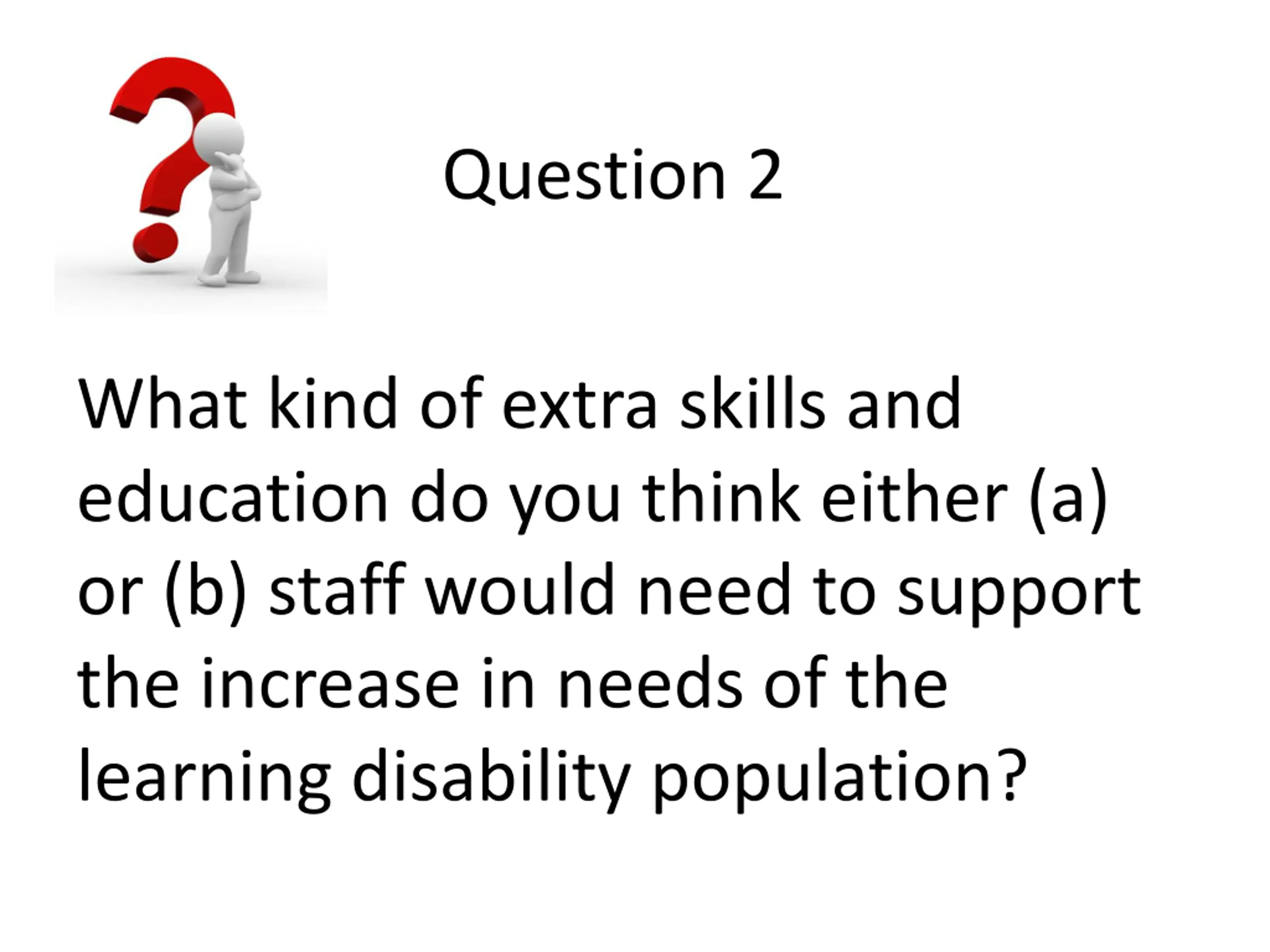 Question 2

What kind of extra skills and education do you think either (a) or (b) staff would need to support the increase in needs of the learning disability population?